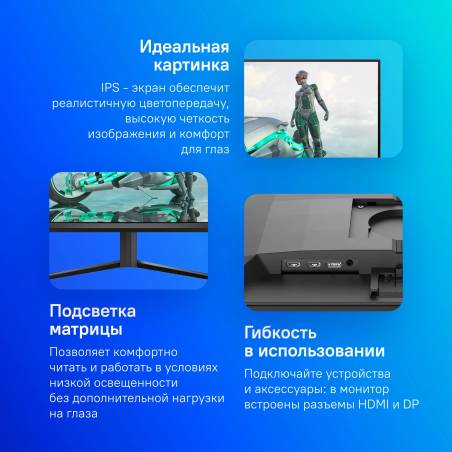 Идеальная картинка

IPS – экран обеспечит реалистичную цветопередачу, высокую четкость изображения и комфорт для глаз

Подсветка матрицы

Позволяет комфортно читать и работать в условиях низкой освещенности без дополнительной нагрузки на глаза

Гибкость в использовании

Подключайте устройства и аксессуары: в монитор встроены разъемы HDMI и DP